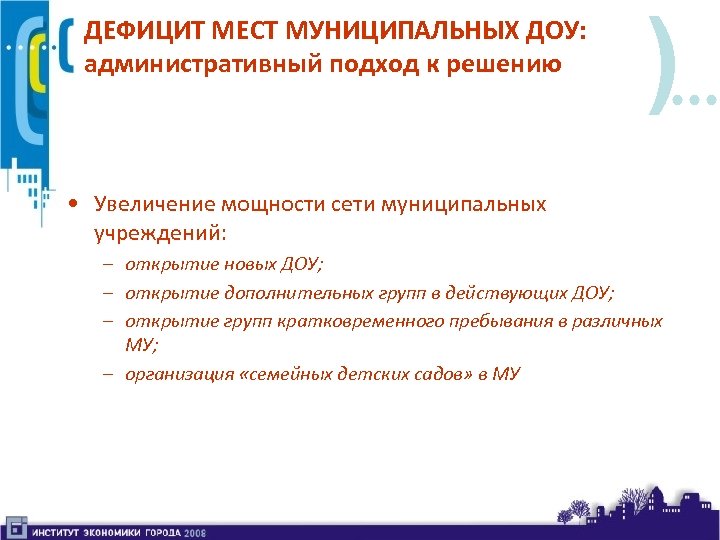 ДЕФИЦИТ МЕСТ МУНИЦИПАЛЬНЫХ ДОУ:
административный подход к решению

• Увеличение мощности сети муниципальных учреждений:
– открытие новых ДОУ;
– открытие дополнительных групп в действующих ДОУ;
– открытие групп кратковременного пребывания в различных МУ;
– организация «семейных детских садов» в МУ

ИНСТИТУТ ЭКОНОМИКИ ГОРОДА 2008